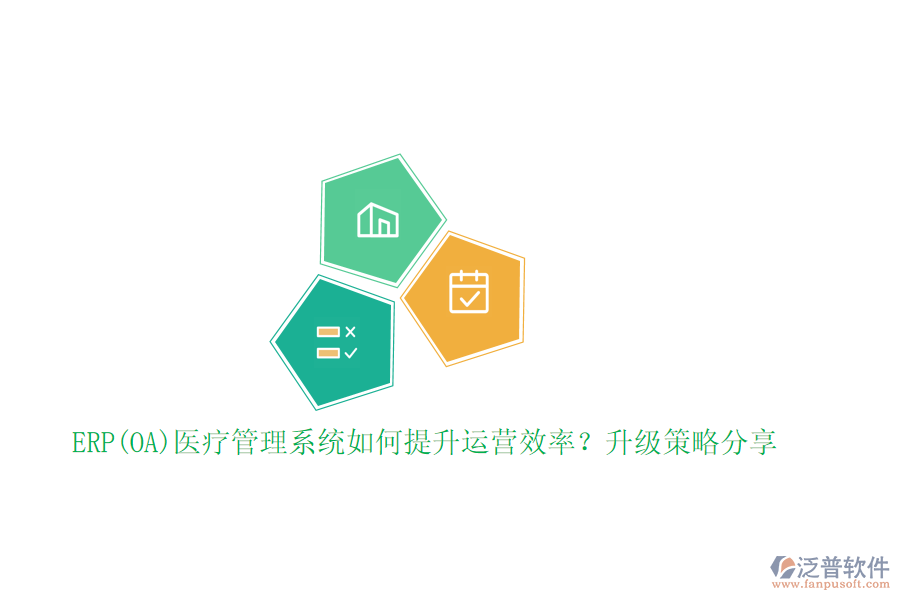 ERP(OA)医疗管理系统如何提升运营效率？升级策略分享

泛普软件
www.fanpusoft.com